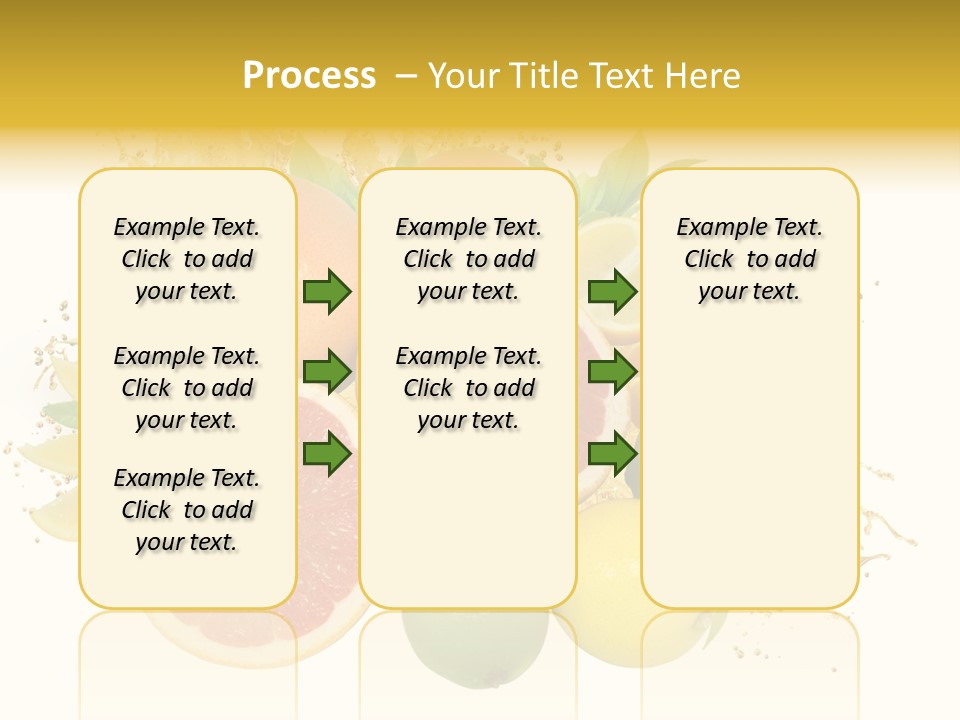 Process – Your Title Text Here

Example Text. Click to add your text.

Example Text. Click to add your text.

Example Text. Click to add your text.

Example Text. Click to add your text.

Example Text. Click to add your text.

Example Text. Click to add your text.